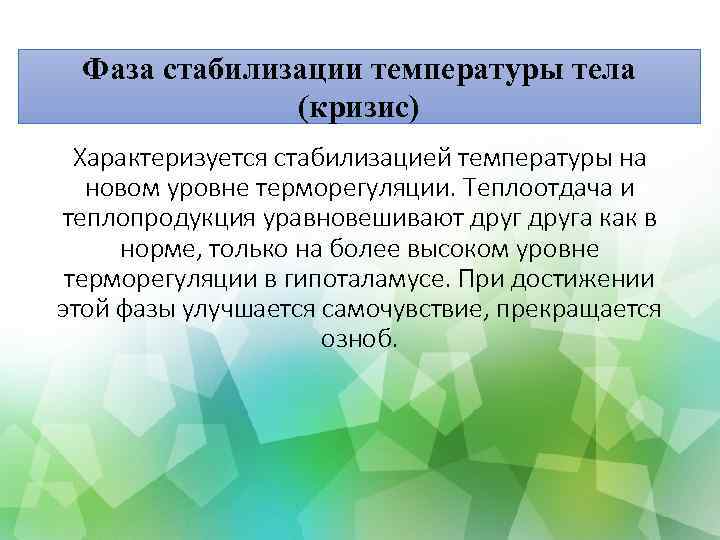 Фаза стабилизации температуры тела (кризис)

Характеризуется стабилизацией температуры на новом уровне терморегуляции. Теплоотдача и теплопродукция уравновешивают друг друга как в норме, только на более высоком уровне терморегуляции в гипоталамусе. При достижении этой фазы улучшается самочувствие, прекращается озноб.